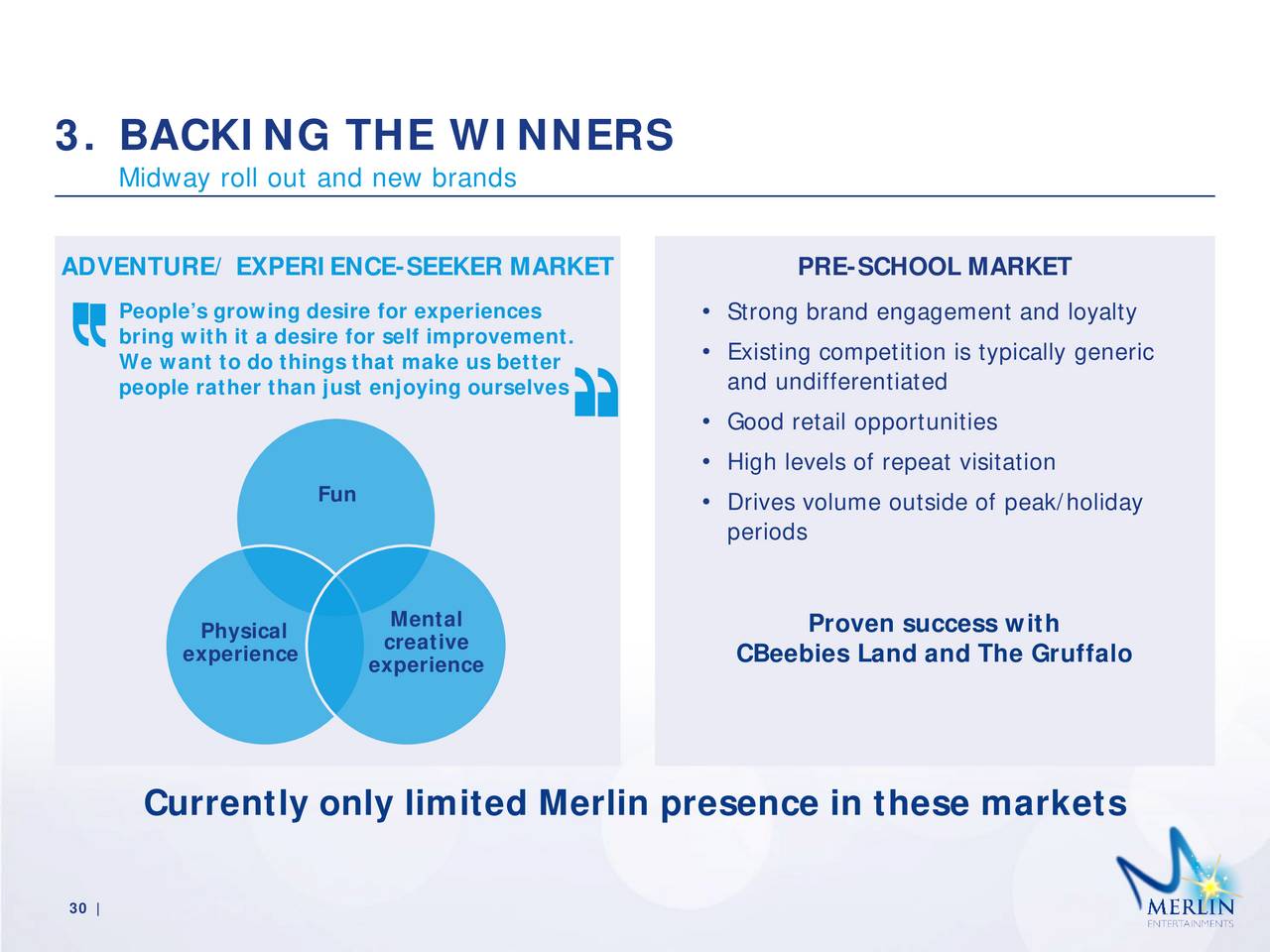 3. BACKING THE WINNERS

Midway roll out and new brands

ADVENTURE/ EXPERIENCE-SEEKER MARKET

People's growing desire for experiences bring with it a desire for self improvement. We want to do things that make us better people rather than just enjoying ourselves

Fun

Physical experience

Mental creative experience

PRE-SCHOOL MARKET

• Strong brand engagement and loyalty
• Existing competition is typically generic and undifferentiated
• Good retail opportunities
• High levels of repeat visitation
• Drives volume outside of peak/holiday periods

Proven success with CBeebies Land and The Gruffalo

Currently only limited Merlin presence in these markets

30 |

MERLIN ENTERTAINMENTS